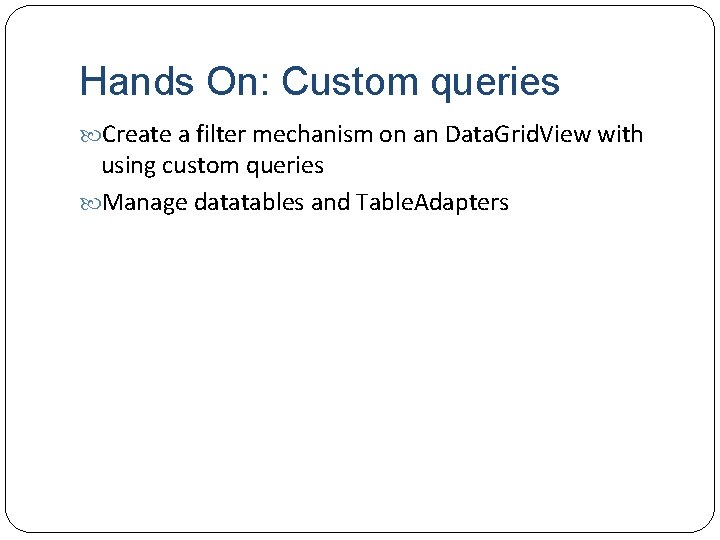 Hands On: Custom queries

Create a filter mechanism on an DataGridView with using custom queries

Manage datatables and TableAdapters